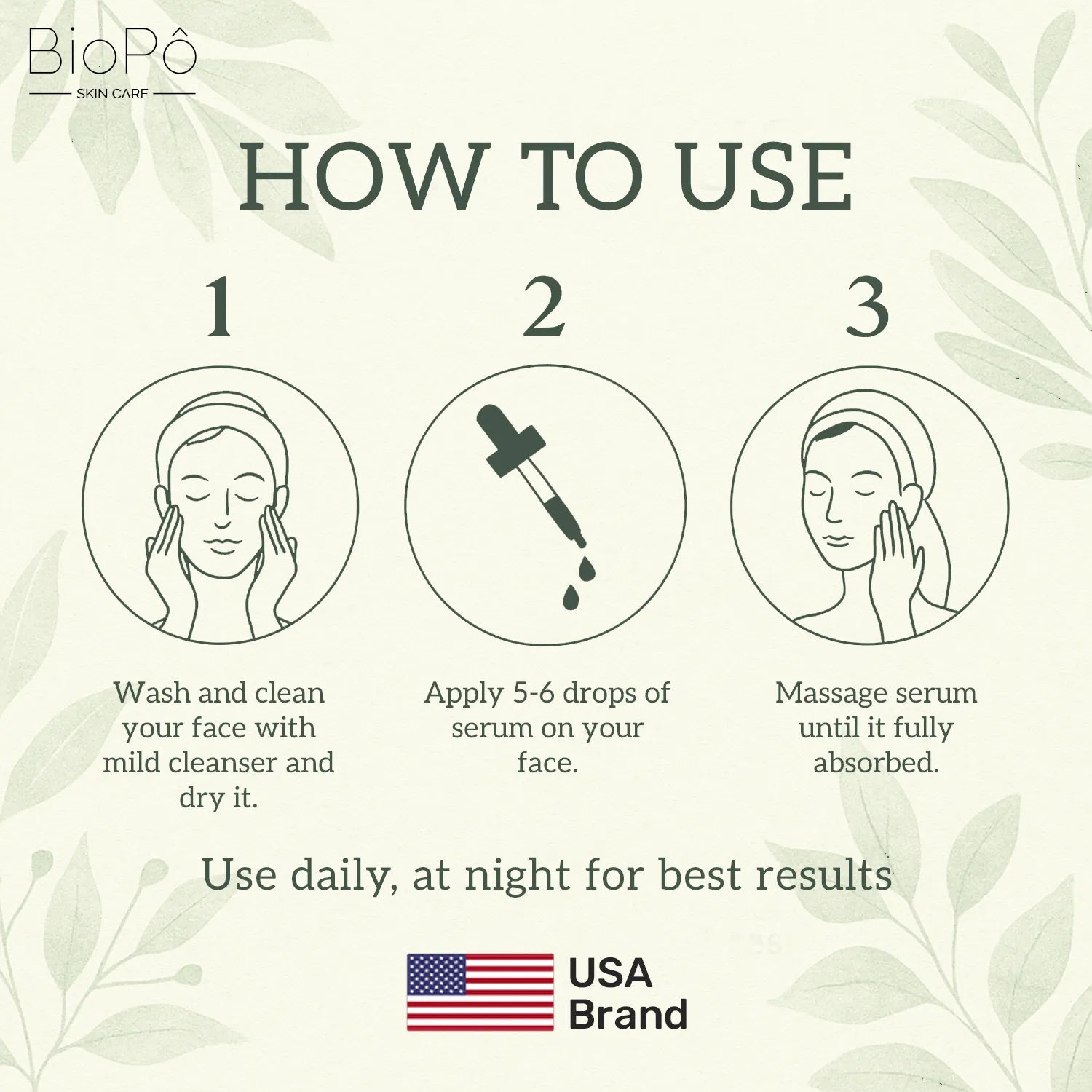 BioPô
SKIN CARE

HOW TO USE

1

Wash and clean your face with mild cleanser and dry it.

2

Apply 5-6 drops of serum on your face.

3

Massage serum until it fully absorbed.

Use daily, at night for best results

USA Brand